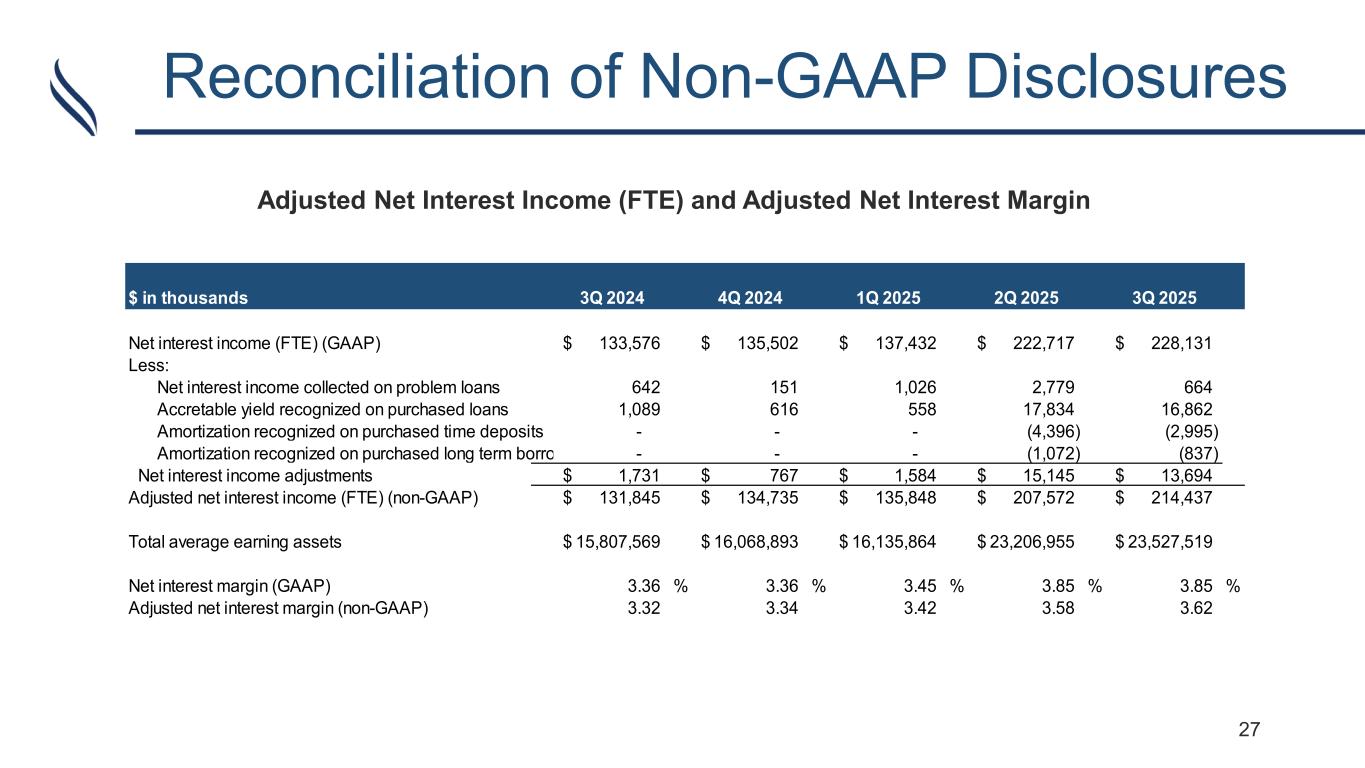 Reconciliation of Non-GAAP Disclosures

Adjusted Net Interest Income (FTE) and Adjusted Net Interest Margin

| $ in thousands | 3Q 2024 | 4Q 2024 | 1Q 2025 | 2Q 2025 | 3Q 2025 |
|---|---|---|---|---|---|
| Net interest income (FTE) (GAAP) | $ 133,576 | $ 135,502 | $ 137,432 | $ 222,717 | $ 228,131 |
| Less: | | | | | |
| Net interest income collected on problem loans | 642 | 151 | 1,026 | 2,779 | 664 |
| Accretable yield recognized on purchased loans | 1,089 | 616 | 558 | 17,834 | 16,862 |
| Amortization recognized on purchased time deposits | - | - | - | (4,396) | (2,995) |
| Amortization recognized on purchased long term borro | - | - | - | (1,072) | (837) |
| Net interest income adjustments | $ 1,731 | $ 767 | $ 1,584 | $ 15,145 | $ 13,694 |
| Adjusted net interest income (FTE) (non-GAAP) | $ 131,845 | $ 134,735 | $ 135,848 | $ 207,572 | $ 214,437 |
| Total average earning assets | $ 15,807,569 | $ 16,068,893 | $ 16,135,864 | $ 23,206,955 | $ 23,527,519 |
| Net interest margin (GAAP) | 3.36 % | 3.36 % | 3.45 % | 3.85 % | 3.85 % |
| Adjusted net interest margin (non-GAAP) | 3.32 | 3.34 | 3.42 | 3.58 | 3.62 |

27